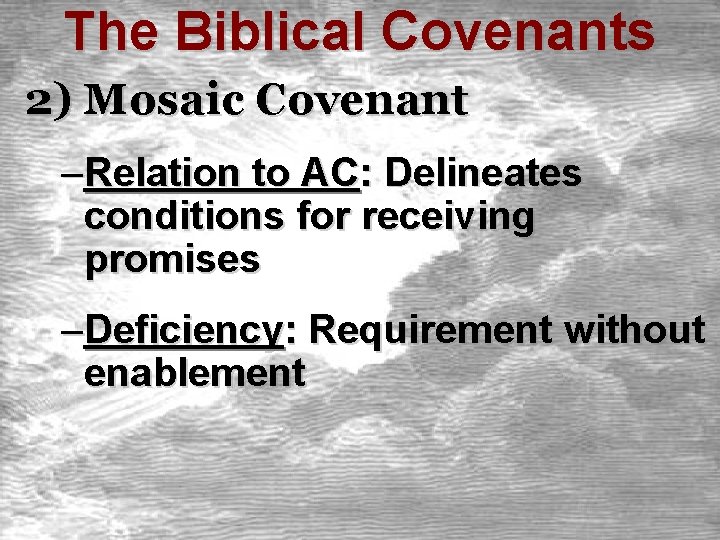 The Biblical Covenants

2) Mosaic Covenant

–Relation to AC: Delineates conditions for receiving promises

–Deficiency: Requirement without enablement